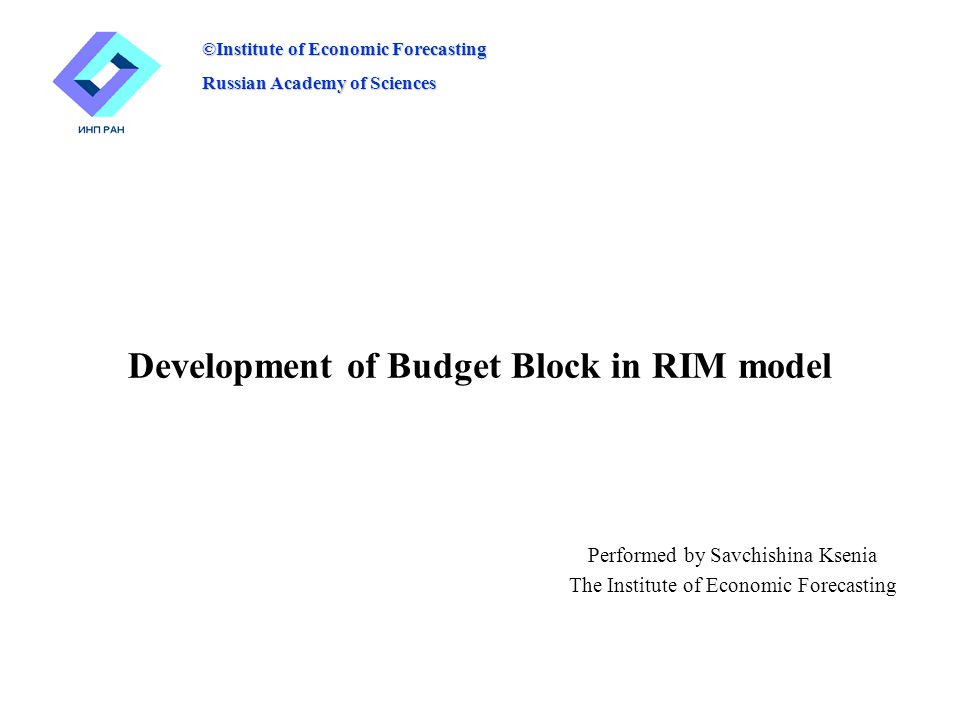 ИНП РАН

©Institute of Economic Forecasting

Russian Academy of Sciences

Development of Budget Block in RIM model

Performed by Savchishina Ksenia
The Institute of Economic Forecasting